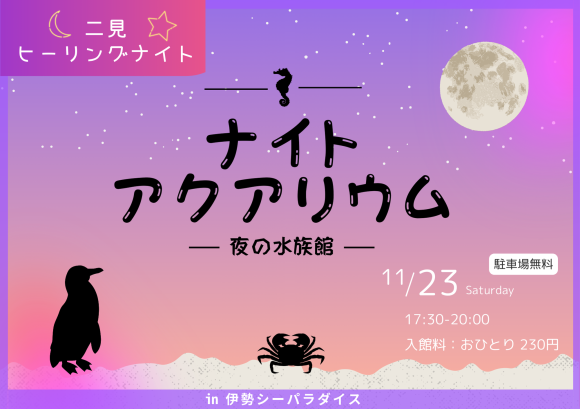 二見
ヒーリングナイト

ナイト
アクアリウム

— 夜の水族館 —

駐車場無料

11/23 Saturday

17:30-20:00

入館料：おひとり 230円

in 伊勢シーパラダイス